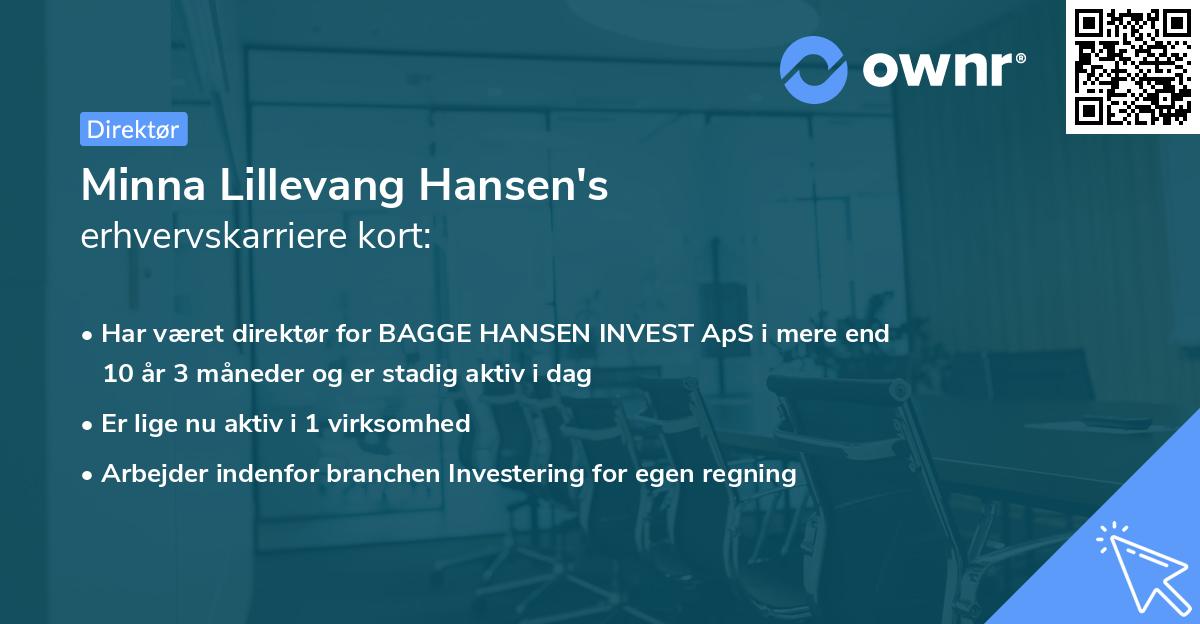 ownr®

Direktør

Minna Lillevang Hansen's
erhvervskarriere kort:

• Har været direktør for BAGGE HANSEN INVEST ApS i mere end 10 år 3 måneder og er stadig aktiv i dag

• Er lige nu aktiv i 1 virksomhed

• Arbejder indenfor branchen Investering for egen regning